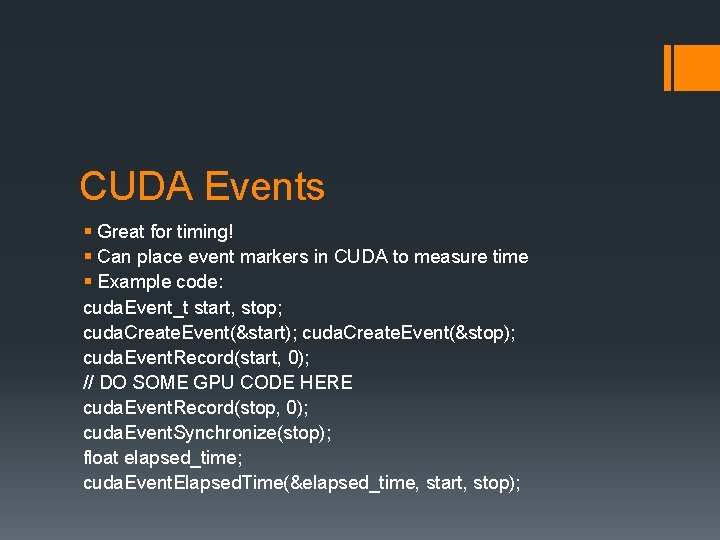 CUDA Events

▪ Great for timing!
▪ Can place event markers in CUDA to measure time
▪ Example code:
cudaEvent_t start, stop;
cudaCreateEvent(&start); cudaCreateEvent(&stop);
cudaEventRecord(start, 0);
// DO SOME GPU CODE HERE
cudaEventRecord(stop, 0);
cudaEventSynchronize(stop);
float elapsed_time;
cudaEventElapsedTime(&elapsed_time, start, stop);